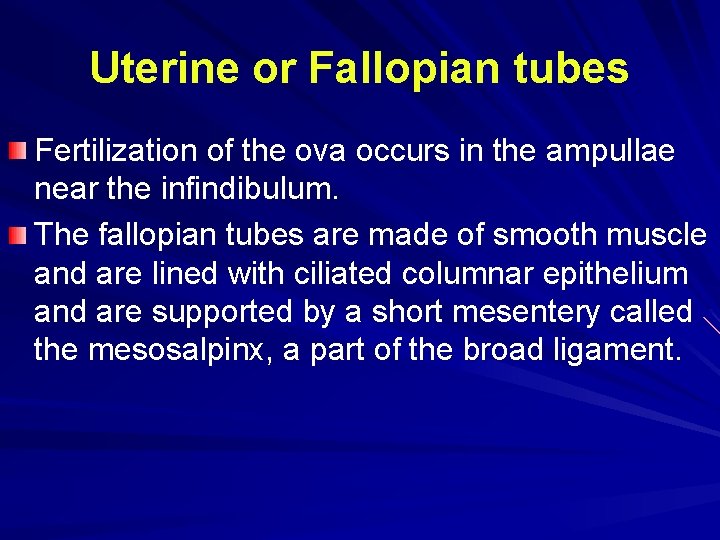 Uterine or Fallopian tubes

• Fertilization of the ova occurs in the ampullae near the infindibulum.

• The fallopian tubes are made of smooth muscle and are lined with ciliated columnar epithelium and are supported by a short mesentery called the mesosalpinx, a part of the broad ligament.